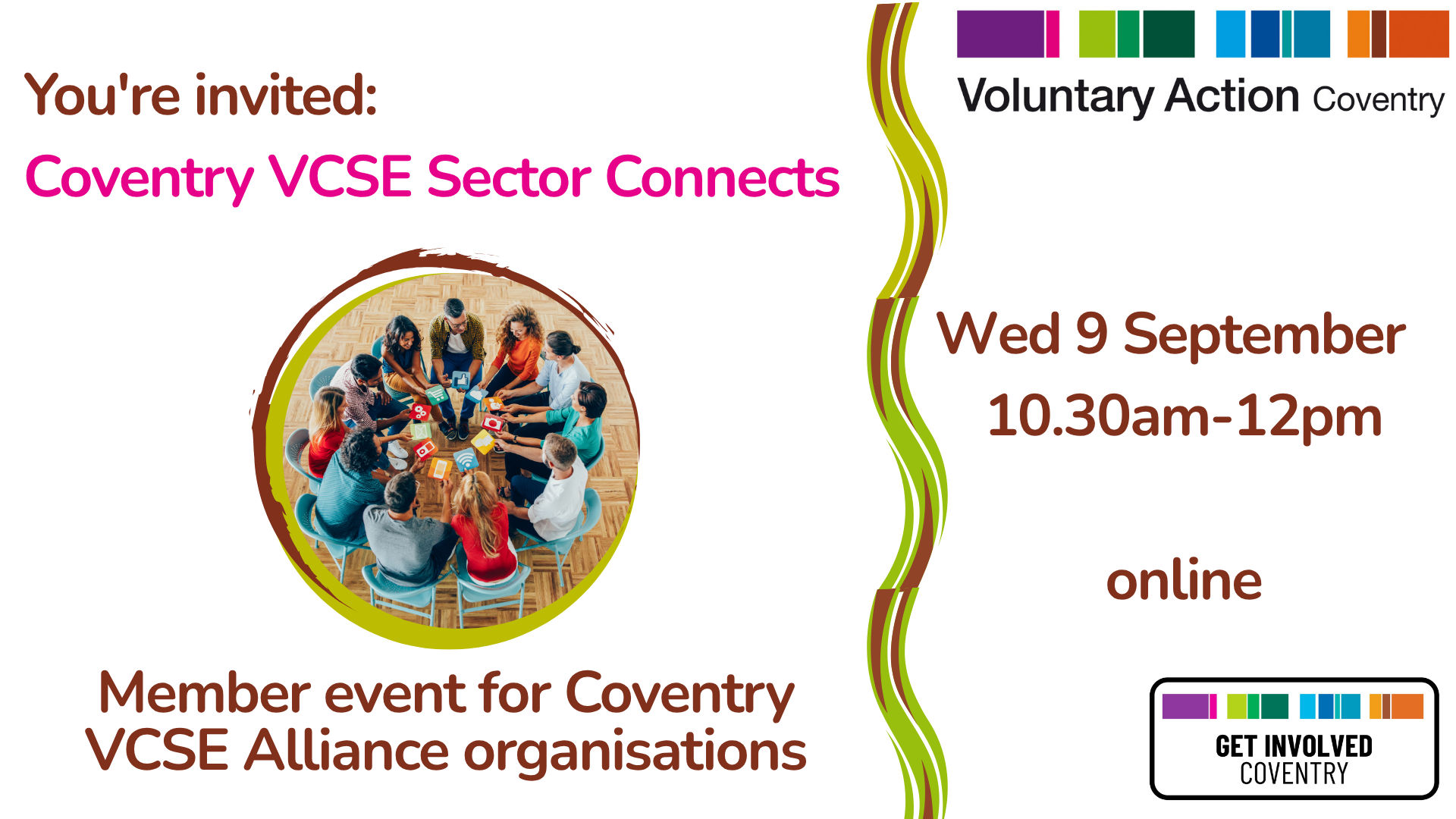 You're invited:

Coventry VCSE Sector Connects

Member event for Coventry VCSE Alliance organisations

Voluntary Action Coventry

Wed 9 September
10.30am-12pm

online

GET INVOLVED
COVENTRY